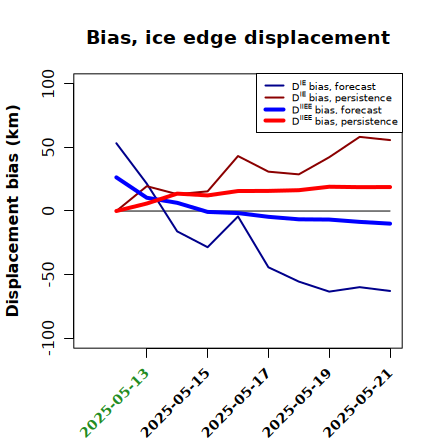 Bias, ice edge displacement

$D^{IE}$ bias, forecast
$D^{IE}$ bias, persistence
$D^{IIEE}$ bias, forecast
$D^{IIEE}$ bias, persistence

Displacement bias (km)

100
50
0
-50
-100

2025-05-13
2025-05-15
2025-05-17
2025-05-19
2025-05-21